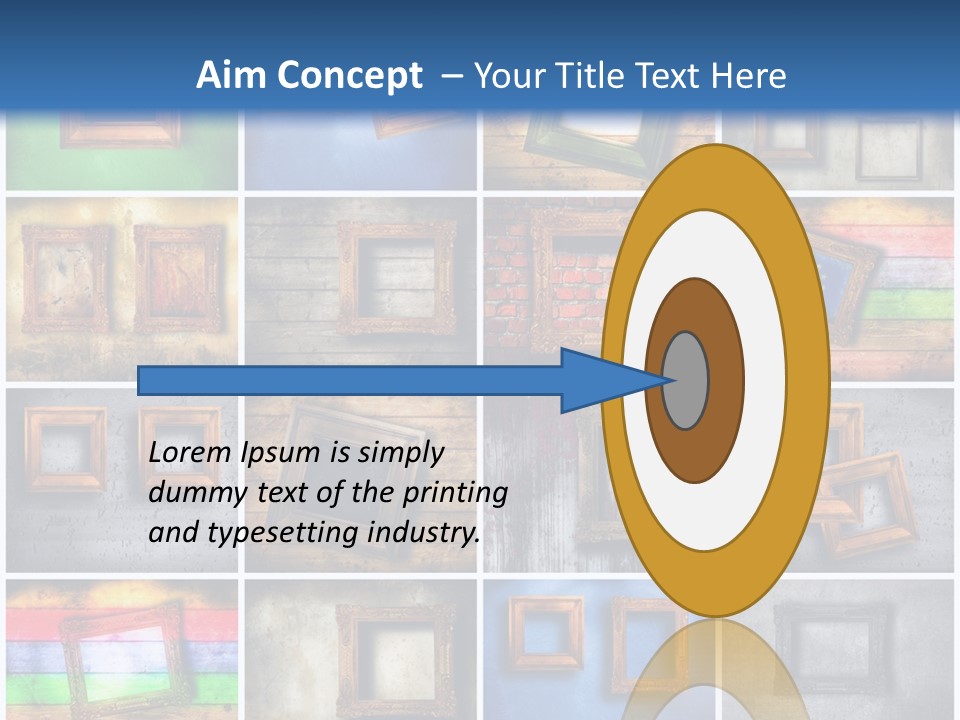 Aim Concept – Your Title Text Here

Lorem Ipsum is simply dummy text of the printing and typesetting industry.